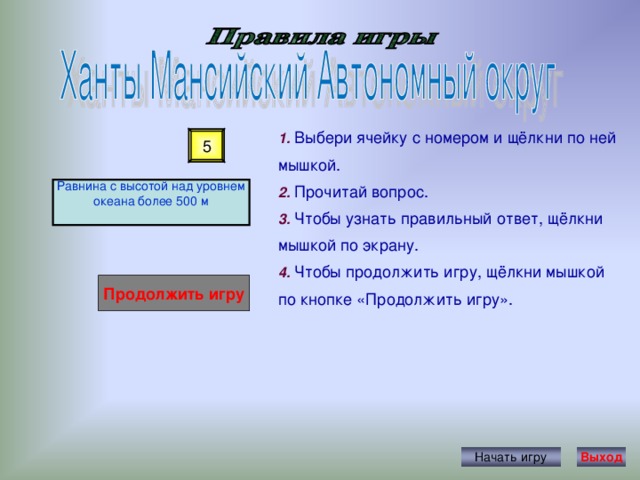 Правила игры

Ханты Мансийский Автономный округ

5

Равнина с высотой над уровнем океана более 500 м

Продолжить игру

1. Выбери ячейку с номером и щёлкни по ней мышкой.

2. Прочитай вопрос.

3. Чтобы узнать правильный ответ, щёлкни мышкой по экрану.

4. Чтобы продолжить игру, щёлкни мышкой по кнопке «Продолжить игру».

Начать игру

Выход